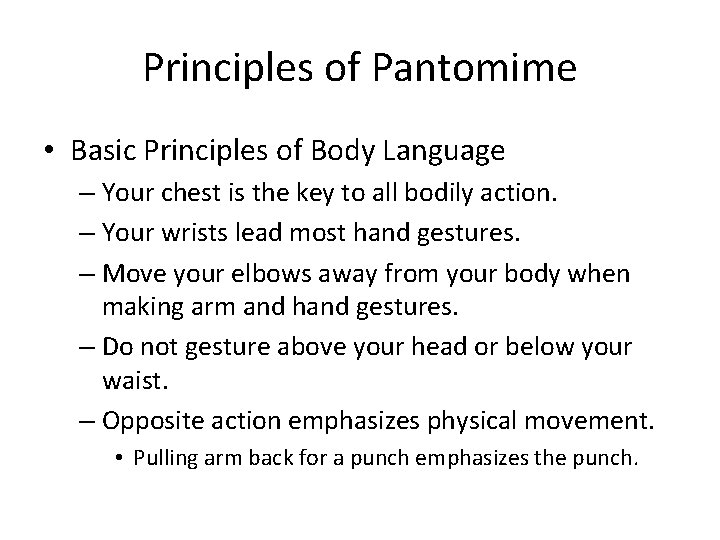 Principles of Pantomime

• Basic Principles of Body Language
– Your chest is the key to all bodily action.
– Your wrists lead most hand gestures.
– Move your elbows away from your body when making arm and hand gestures.
– Do not gesture above your head or below your waist.
– Opposite action emphasizes physical movement.
• Pulling arm back for a punch emphasizes the punch.